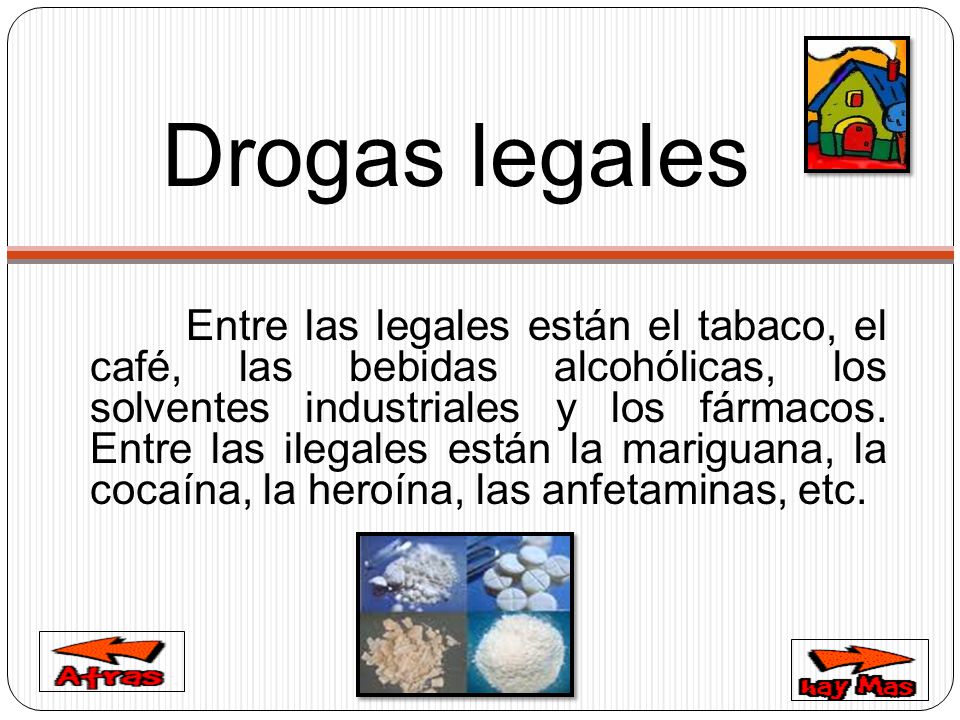 Drogas legales

Entre las legales están el tabaco, el café, las bebidas alcohólicas, los solventes industriales y los fármacos. Entre las ilegales están la mariguana, la cocaína, la heroína, las anfetaminas, etc.

Atras

hay Mas